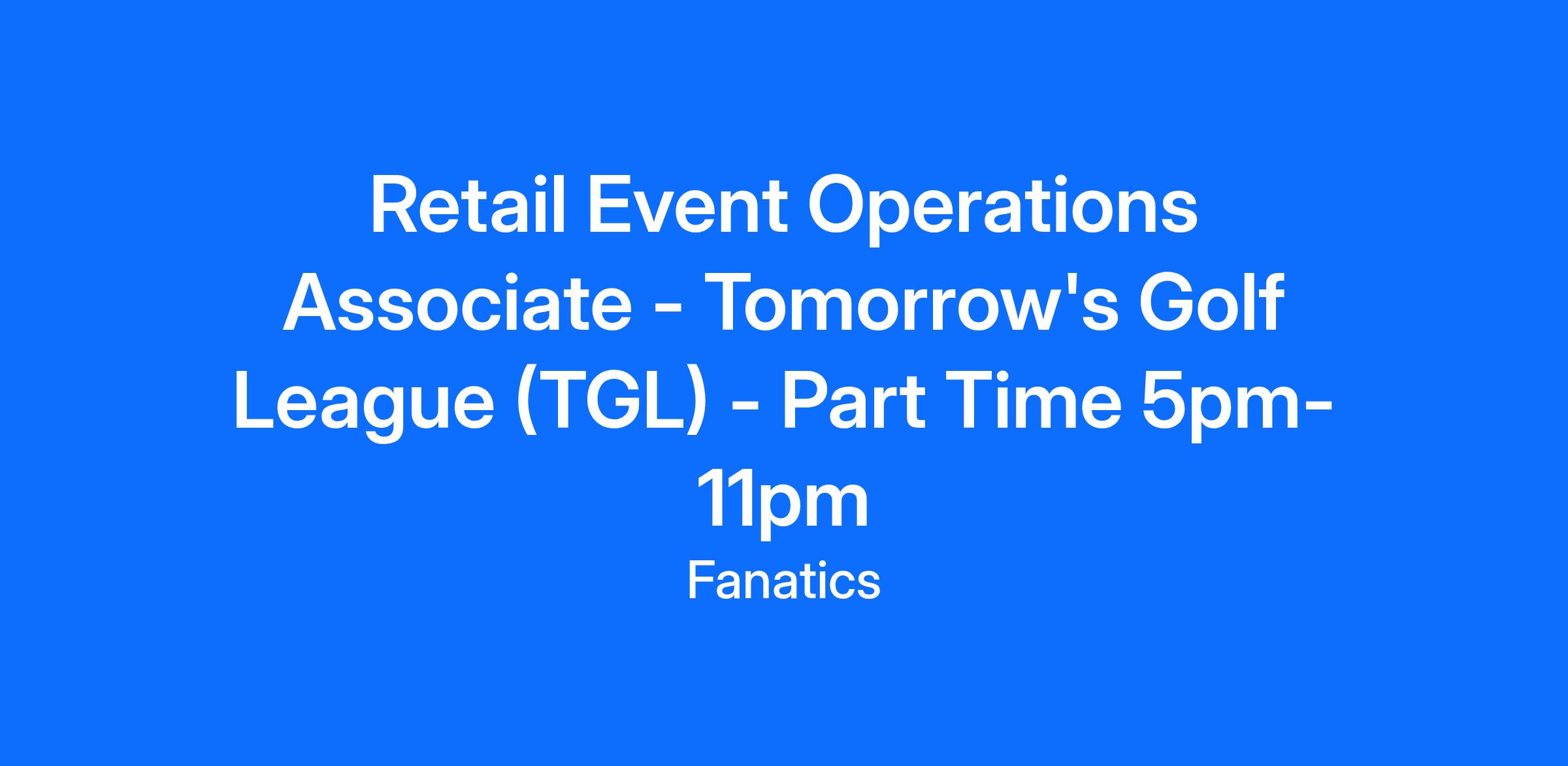 Retail Event Operations Associate - Tomorrow's Golf League (TGL) - Part Time 5pm-11pm

Fanatics